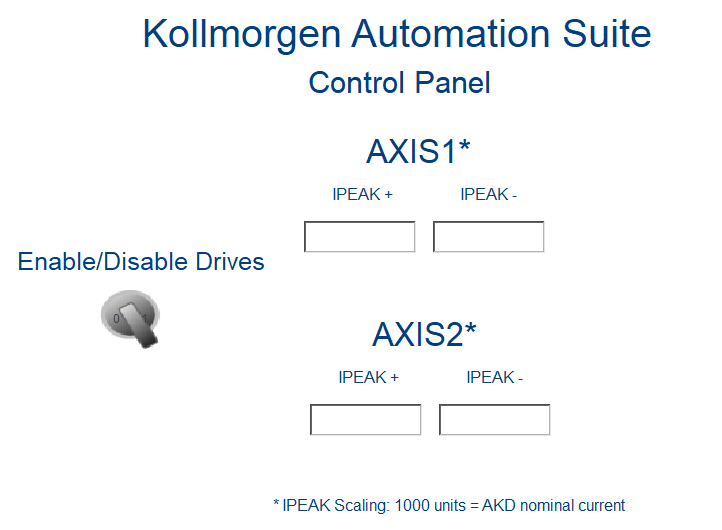 Kollmorgen Automation Suite

Control Panel

AXIS1*

IPEAK +

IPEAK -

Enable/Disable Drives

0

1

AXIS2*

IPEAK +

IPEAK -

* IPEAK Scaling: 1000 units = AKD nominal current